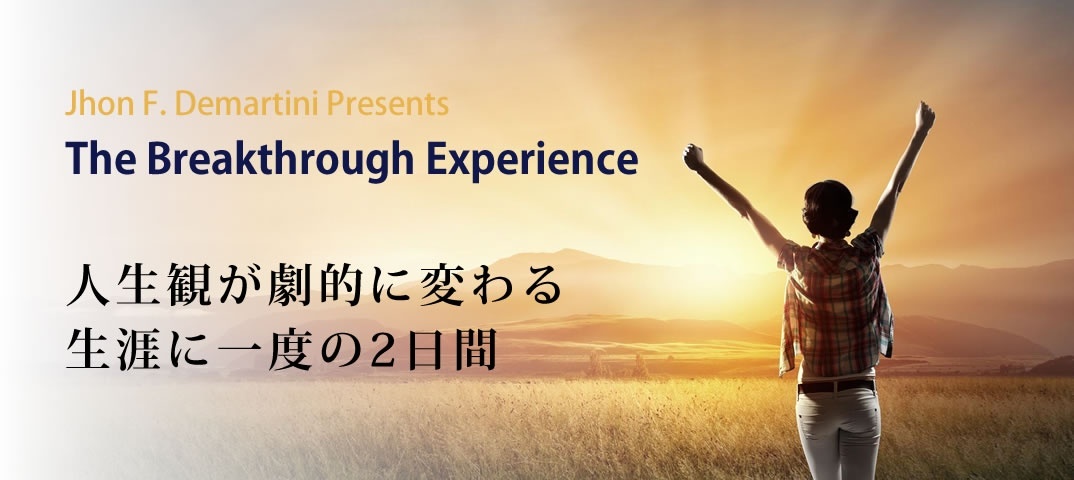 Jhon F. Demartini Presents
The Breakthrough Experience

人生観が劇的に変わる
生涯に一度の2日間